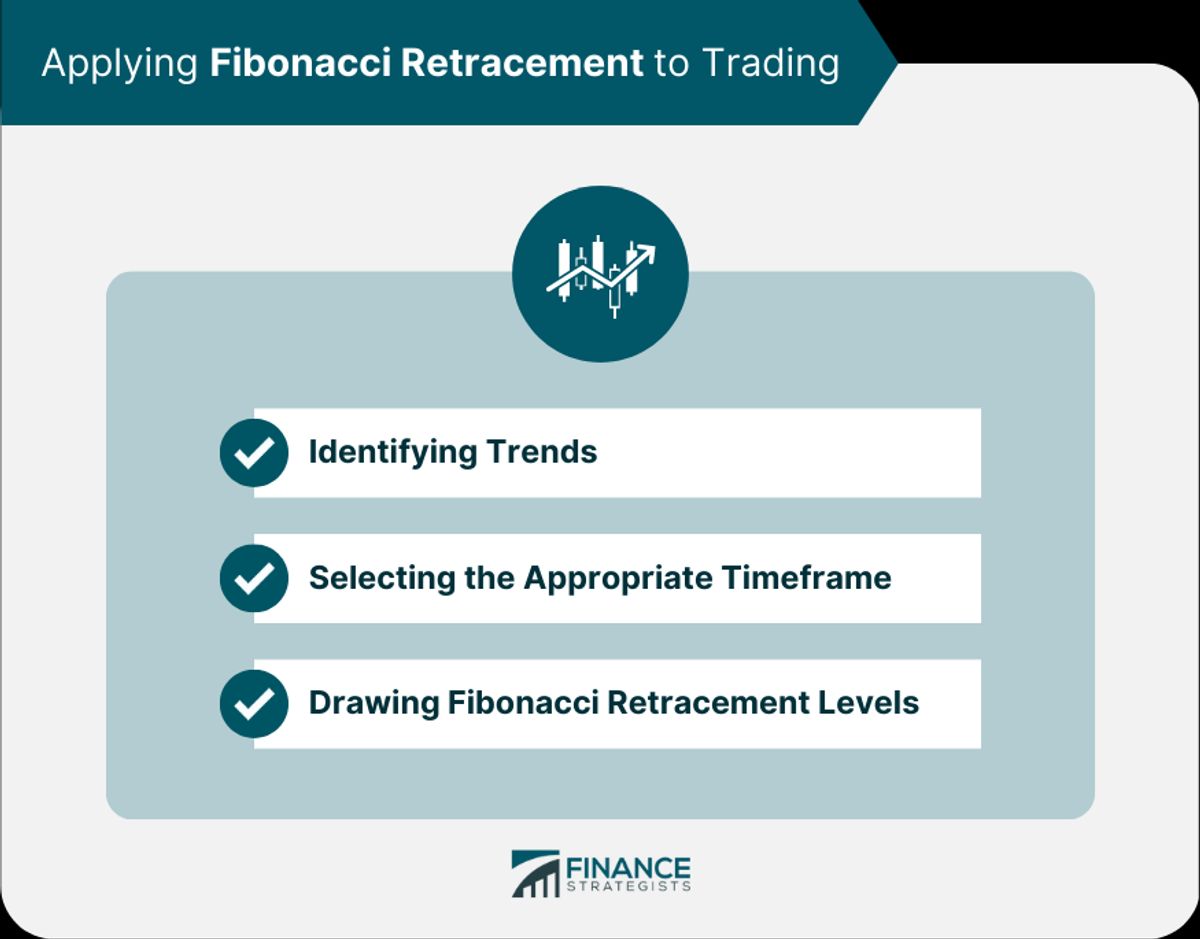 Applying Fibonacci Retracement to Trading

Identifying Trends

Selecting the Appropriate Timeframe

Drawing Fibonacci Retracement Levels

FINANCE STRATEGISTS